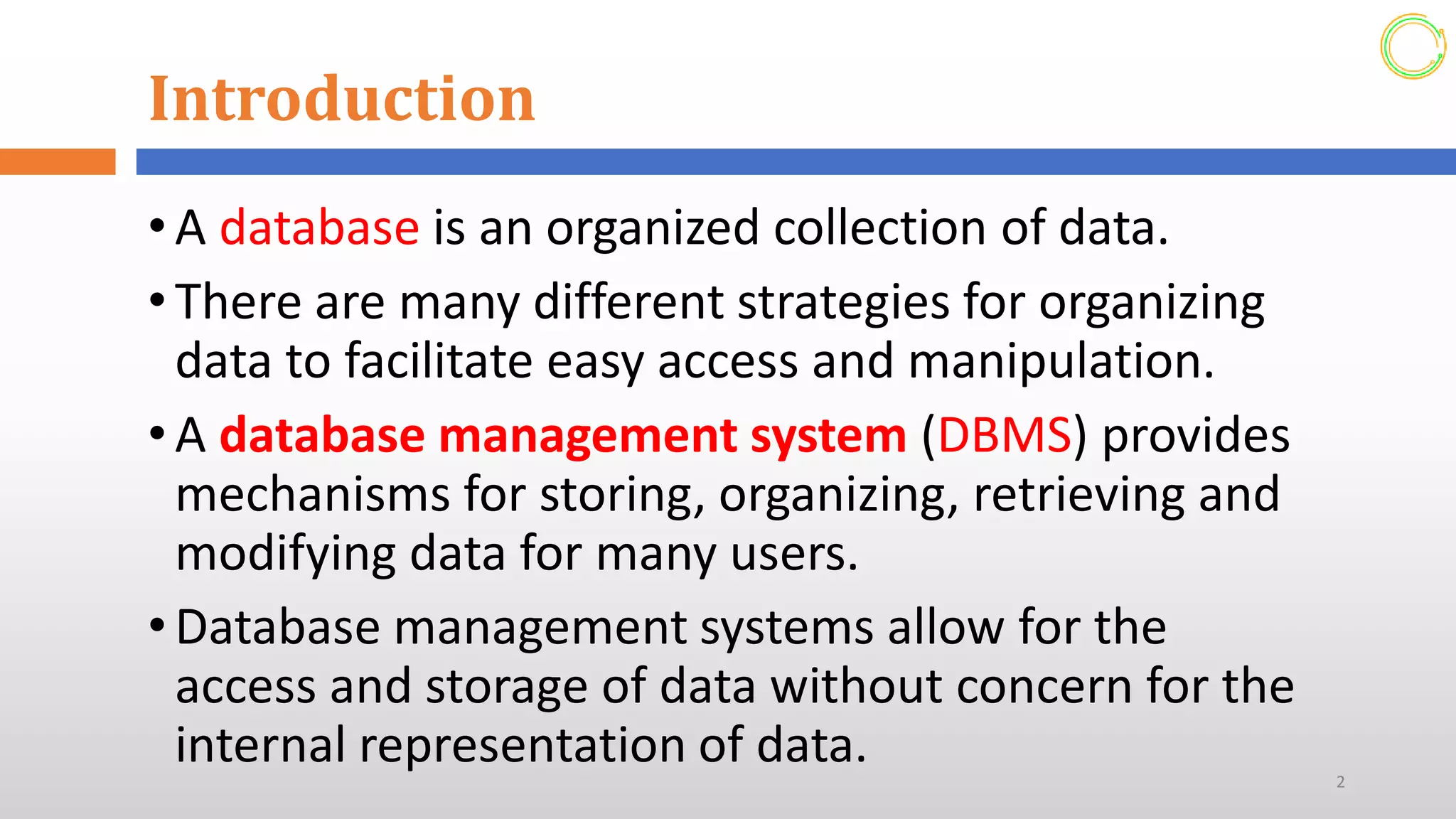 Introduction

• A database is an organized collection of data.

• There are many different strategies for organizing data to facilitate easy access and manipulation.

• A database management system (DBMS) provides mechanisms for storing, organizing, retrieving and modifying data for many users.

• Database management systems allow for the access and storage of data without concern for the internal representation of data.

2